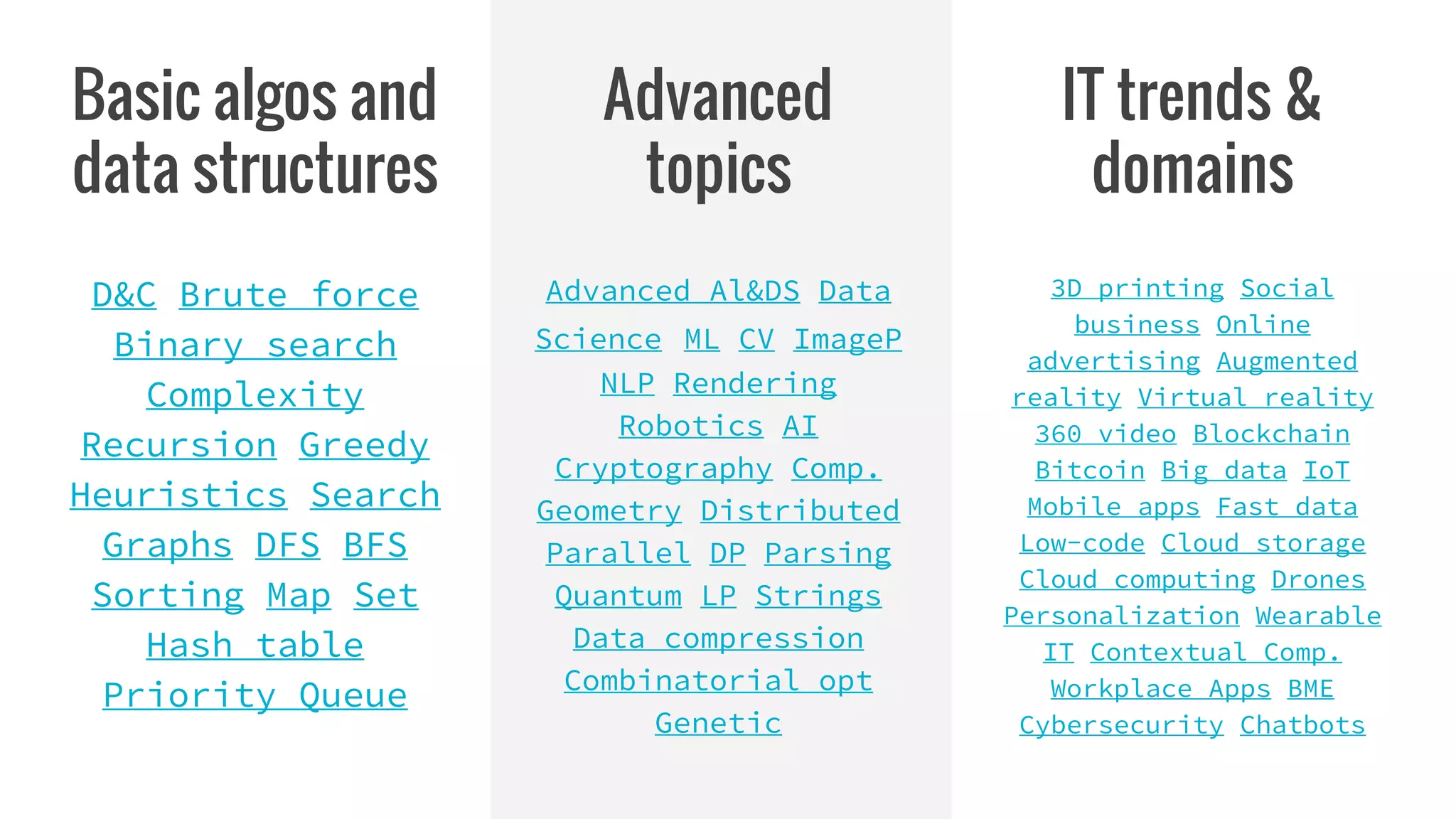 Basic algos and data structures

D&C Brute force Binary search Complexity Recursion Greedy Heuristics Search Graphs DFS BFS Sorting Map Set Hash table Priority Queue

Advanced topics

Advanced Al&DS Data Science ML CV ImageP NLP Rendering Robotics AI Cryptography Comp. Geometry Distributed Parallel DP Parsing Quantum LP Strings Data compression Combinatorial opt Genetic

IT trends & domains

3D printing Social business Online advertising Augmented reality Virtual reality 360 video Blockchain Bitcoin Big data IoT Mobile apps Fast data Low-code Cloud storage Cloud computing Drones Personalization Wearable IT Contextual Comp. Workplace Apps BME Cybersecurity Chatbots